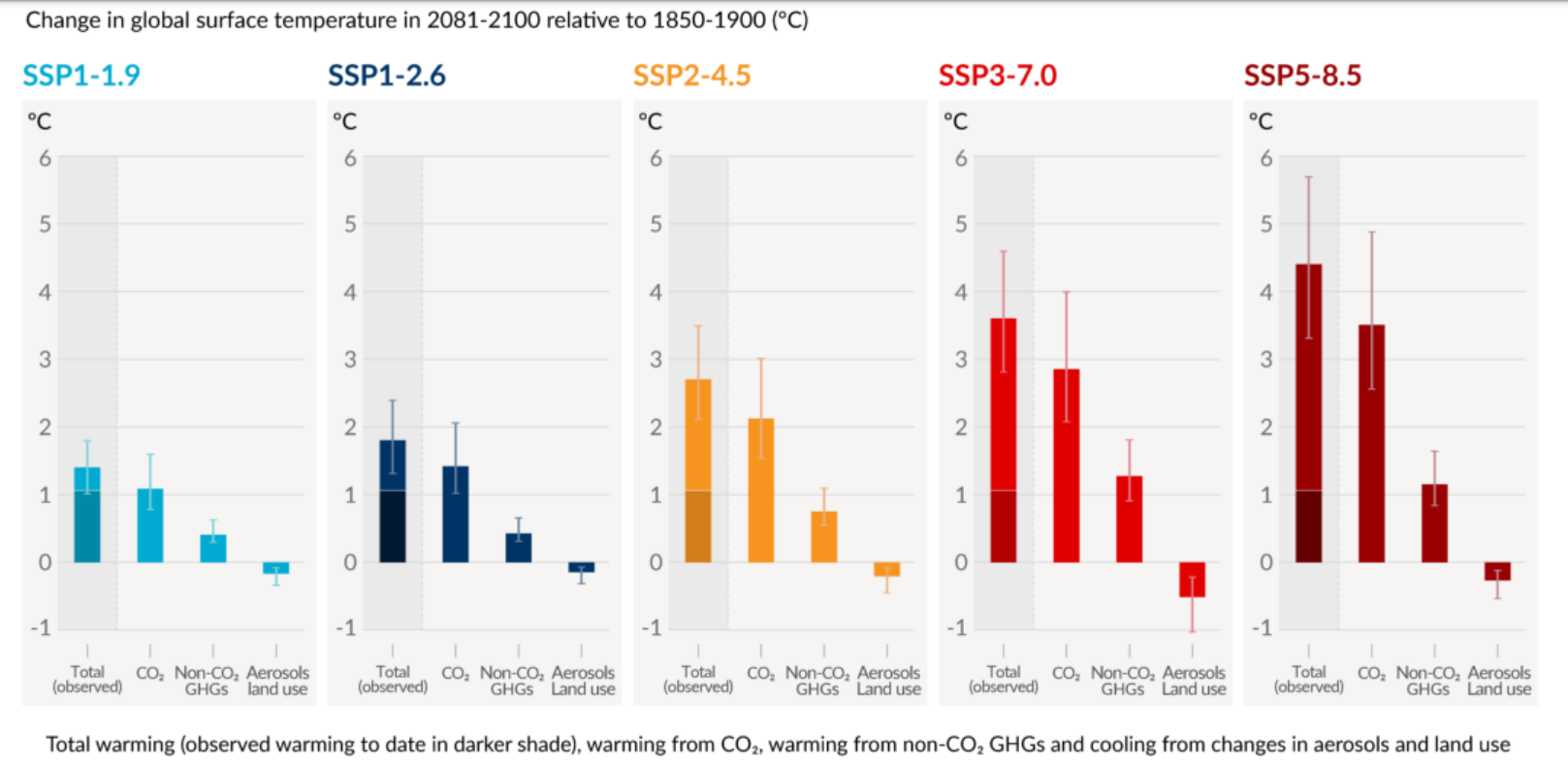 Change in global surface temperature in 2081-2100 relative to 1850-1900 (°C)

SSP1-1.9

°C
6
5
4
3
2
1
0
-1

Total (observed)
$CO_2$
Non-$CO_2$ GHGs
Aerosols land use

SSP1-2.6

°C
6
5
4
3
2
1
0
-1

Total (observed)
$CO_2$
Non-$CO_2$ GHGs
Aerosols Land use

SSP2-4.5

°C
6
5
4
3
2
1
0
-1

Total (observed)
$CO_2$
Non-$CO_2$ GHGs
Aerosols Land use

SSP3-7.0

°C
6
5
4
3
2
1
0
-1

Total (observed)
$CO_2$
Non-$CO_2$ GHGs
Aerosols Land use

SSP5-8.5

°C
6
5
4
3
2
1
0
-1

Total (observed)
$CO_2$
Non-$CO_2$ GHGs
Aerosols Land use

Total warming (observed warming to date in darker shade), warming from $CO_2$, warming from non-$CO_2$ GHGs and cooling from changes in aerosols and land use